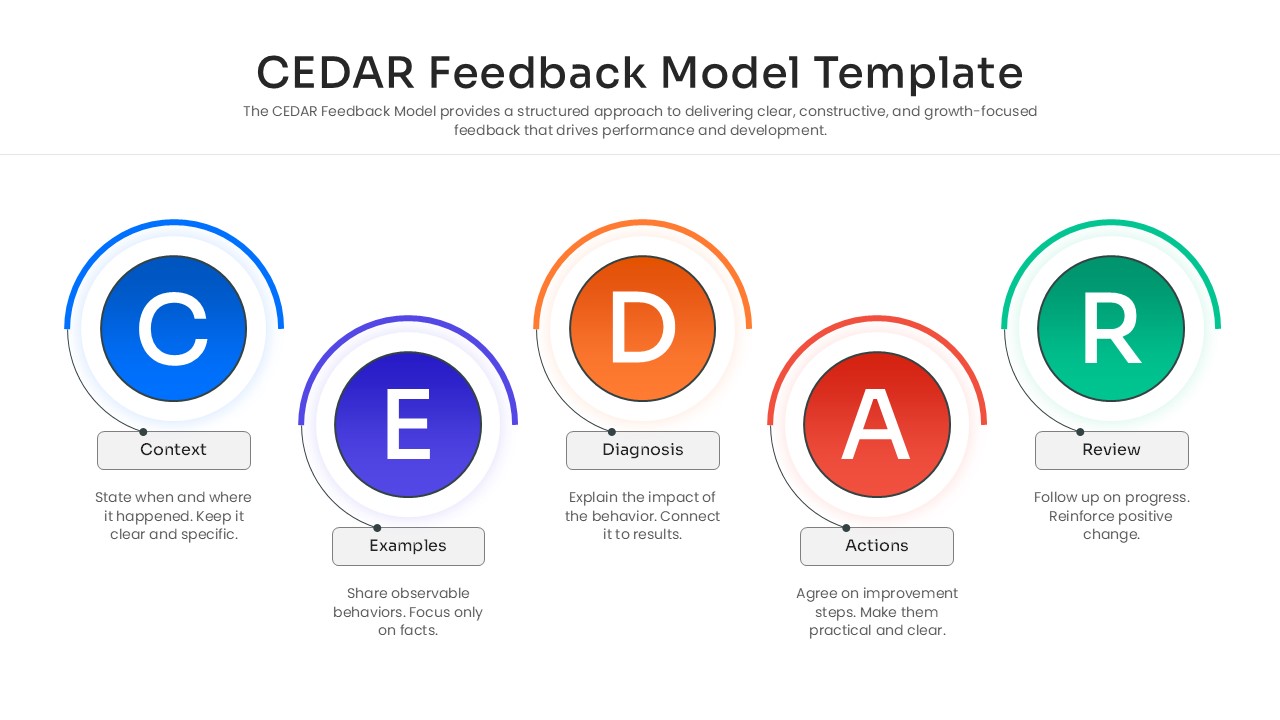 CEDAR Feedback Model Template

The CEDAR Feedback Model provides a structured approach to delivering clear, constructive, and growth-focused feedback that drives performance and development.

C

Context

State when and where it happened. Keep it clear and specific.

E

Examples

Share observable behaviors. Focus only on facts.

D

Diagnosis

Explain the impact of the behavior. Connect it to results.

A

Actions

Agree on improvement steps. Make them practical and clear.

R

Review

Follow up on progress. Reinforce positive change.